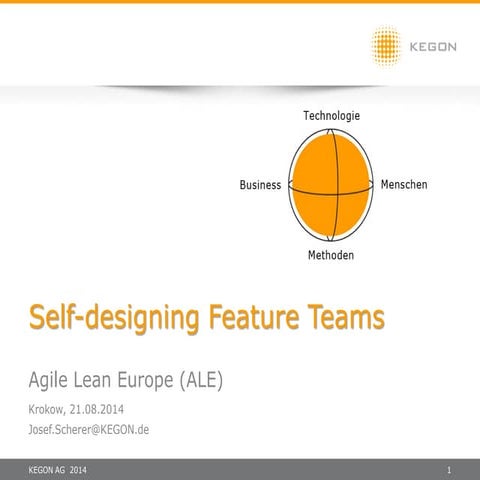 KEGON

Technologie

Business

Menschen

Methoden

Self-designing Feature Teams

Agile Lean Europe (ALE)

Krokow, 21.08.2014

Josef.Scherer@KEGON.de

KEGON AG 2014

1